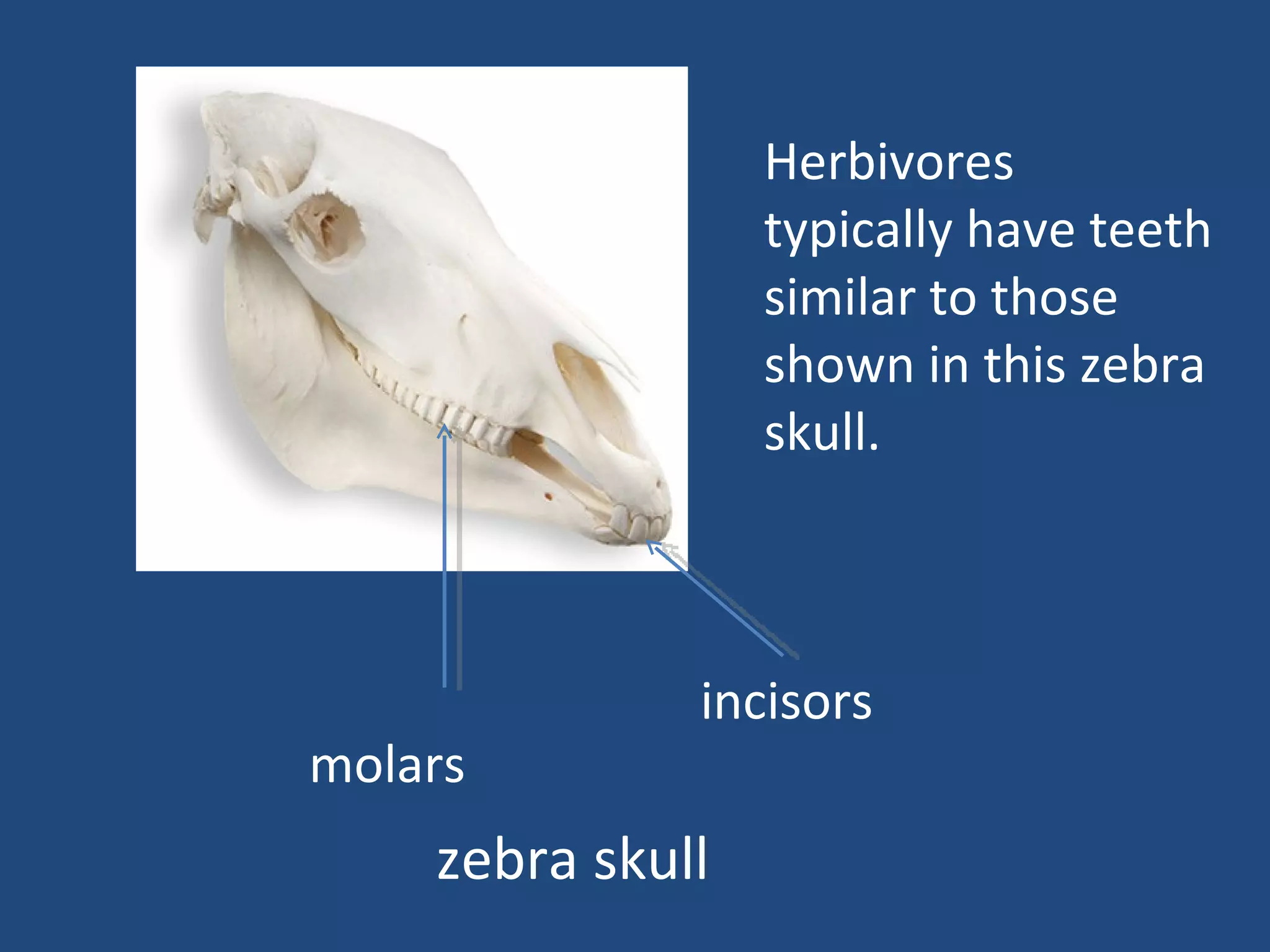 Herbivores typically have teeth similar to those shown in this zebra skull.

incisors

molars

zebra skull